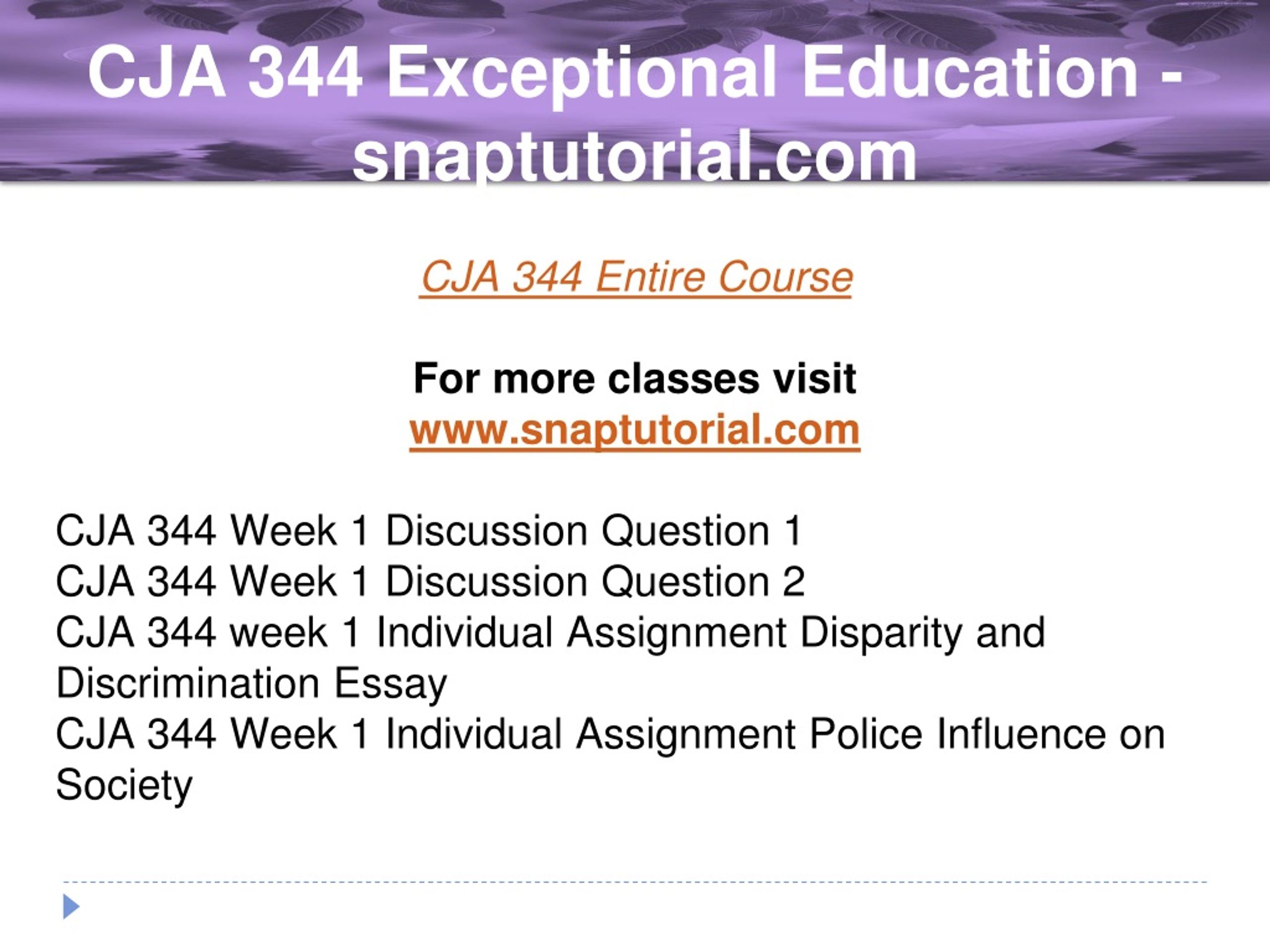 CJA 344 Exceptional Education - snaptutorial.com

CJA 344 Entire Course

For more classes visit
www.snaptutorial.com

CJA 344 Week 1 Discussion Question 1
CJA 344 Week 1 Discussion Question 2
CJA 344 week 1 Individual Assignment Disparity and Discrimination Essay
CJA 344 Week 1 Individual Assignment Police Influence on Society